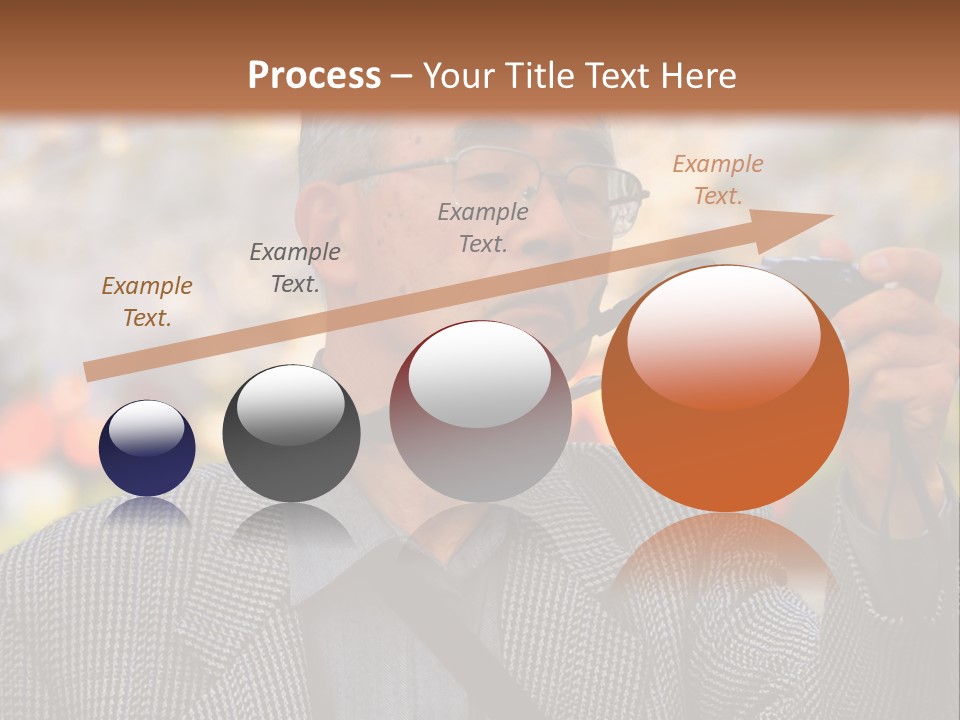 Process – Your Title Text Here

Example Text.

Example Text.

Example Text.

Example Text.